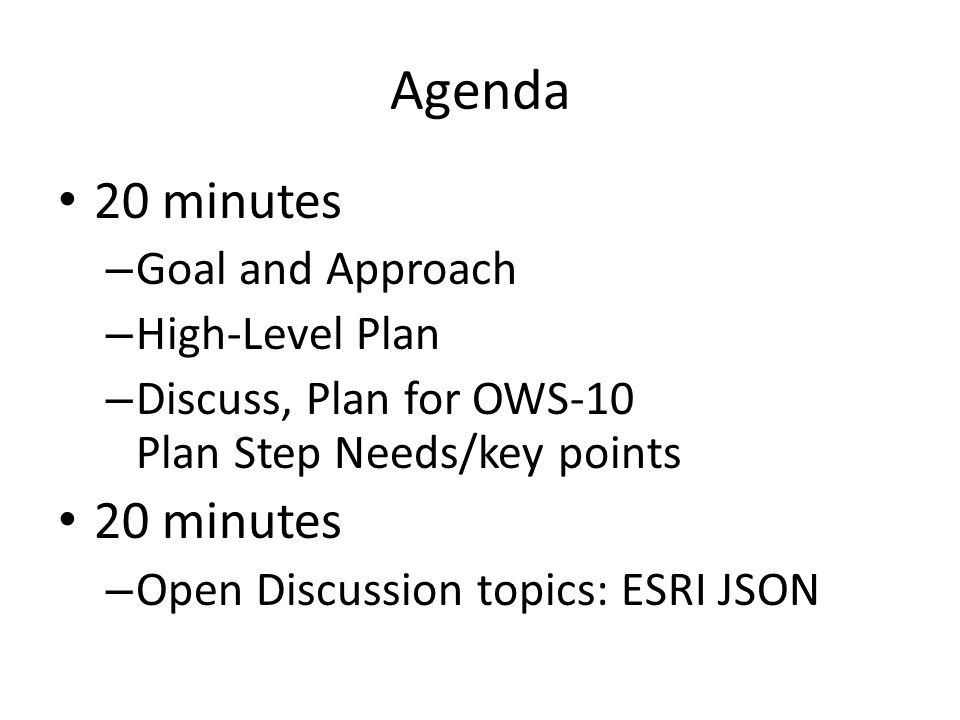 Agenda

• 20 minutes
– Goal and Approach
– High-Level Plan
– Discuss, Plan for OWS-10
Plan Step Needs/key points
• 20 minutes
– Open Discussion topics: ESRI JSON